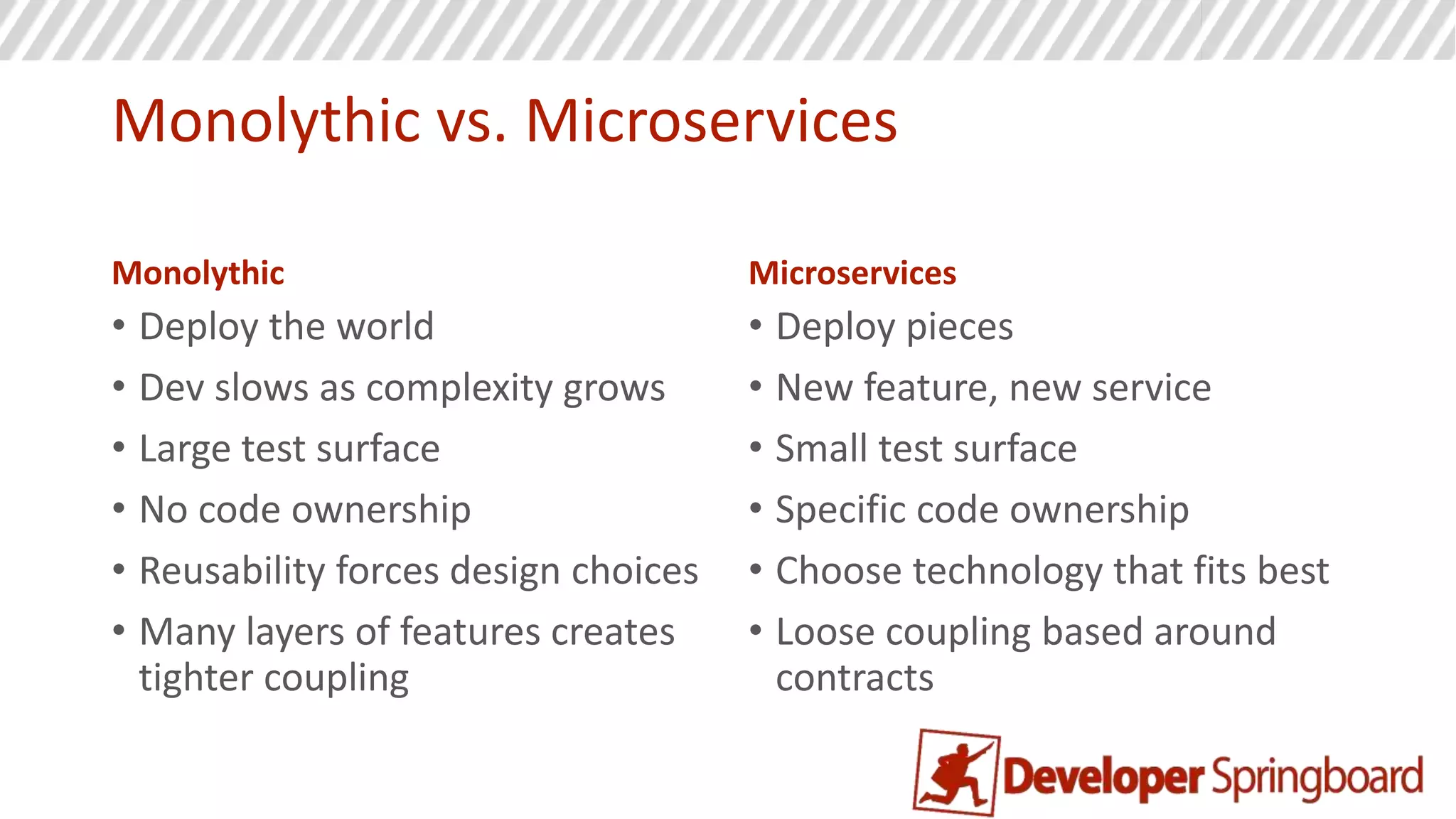 Monolythic vs. Microservices

Monolythic
• Deploy the world
• Dev slows as complexity grows
• Large test surface
• No code ownership
• Reusability forces design choices
• Many layers of features creates tighter coupling

Microservices
• Deploy pieces
• New feature, new service
• Small test surface
• Specific code ownership
• Choose technology that fits best
• Loose coupling based around contracts

Developer Springboard